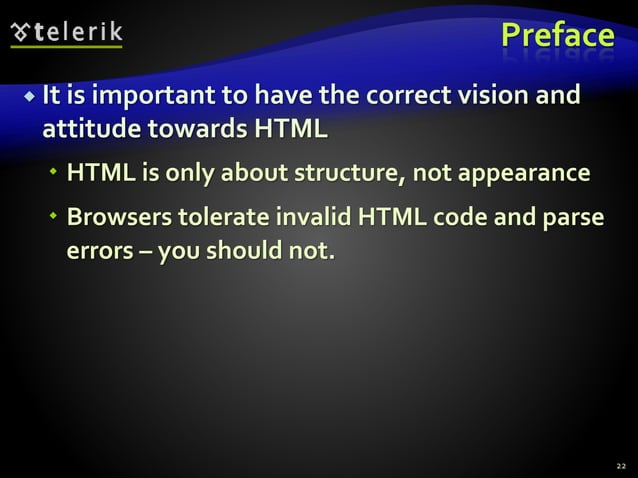 telerik

Preface

It is important to have the correct vision and attitude towards HTML

HTML is only about structure, not appearance

Browsers tolerate invalid HTML code and parse errors – you should not.

22